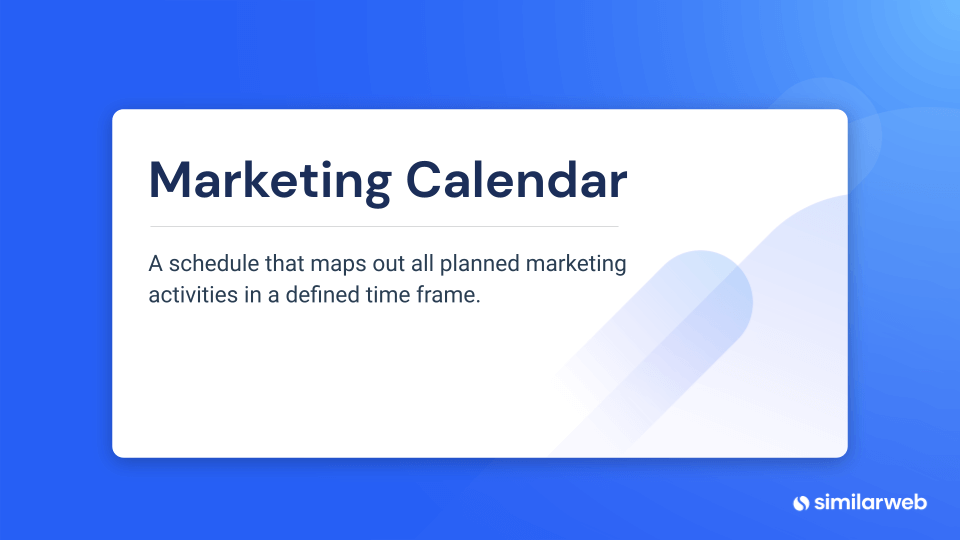 Marketing Calendar

A schedule that maps out all planned marketing activities in a defined time frame.

similarweb